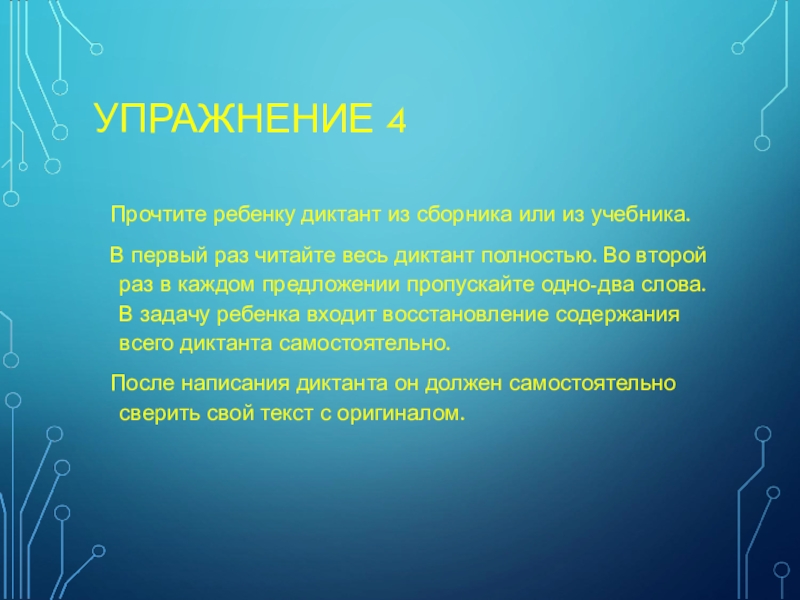 УПРАЖНЕНИЕ 4

Прочтите ребенку диктант из сборника или из учебника.

В первый раз читайте весь диктант полностью. Во второй раз в каждом предложении пропускайте одно-два слова. В задачу ребенка входит восстановление содержания всего диктанта самостоятельно.

После написания диктанта он должен самостоятельно сверить свой текст с оригиналом.